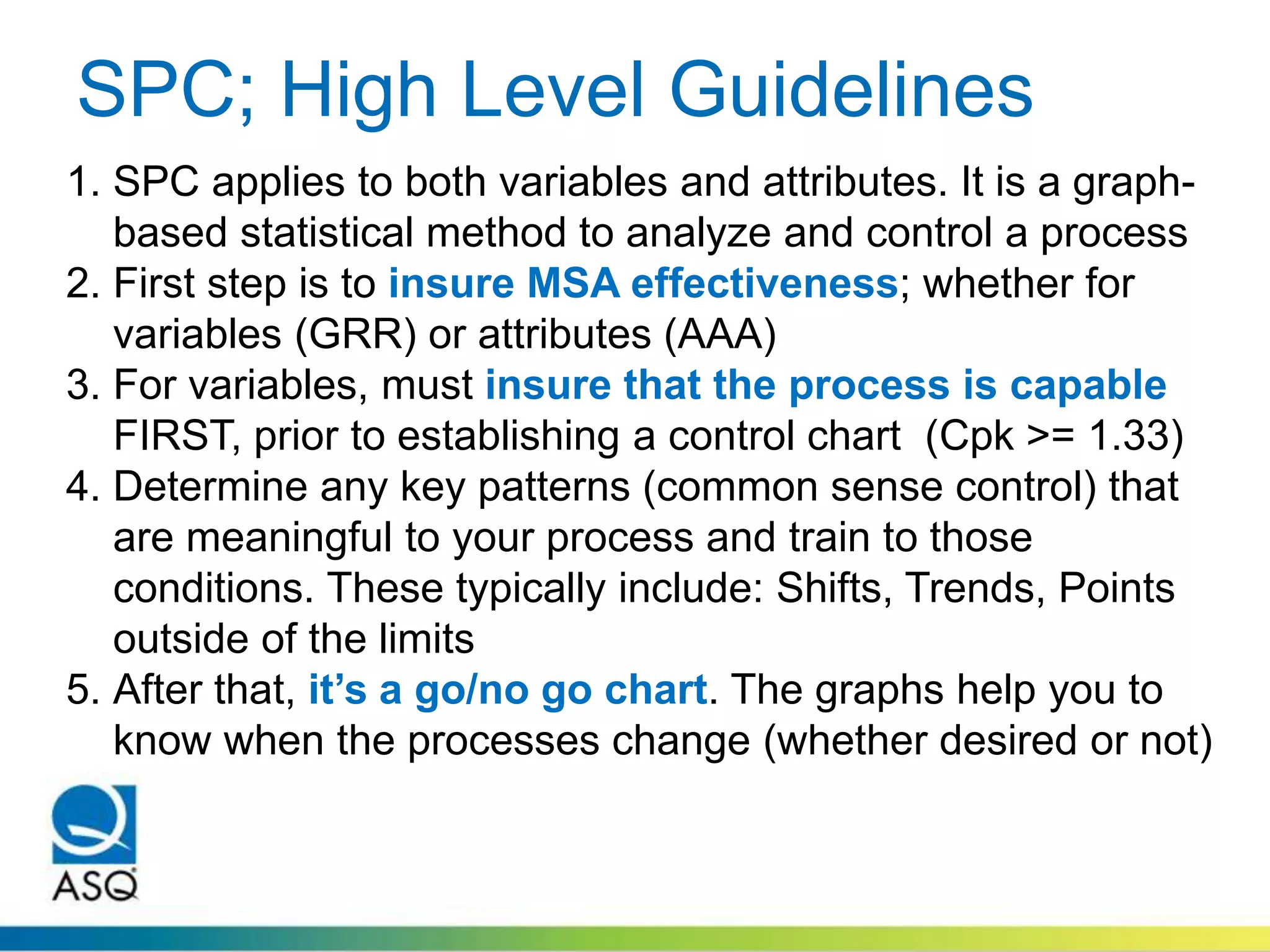 SPC; High Level Guidelines

1. SPC applies to both variables and attributes. It is a graph-based statistical method to analyze and control a process
2. First step is to insure MSA effectiveness; whether for variables (GRR) or attributes (AAA)
3. For variables, must insure that the process is capable FIRST, prior to establishing a control chart (Cpk >= 1.33)
4. Determine any key patterns (common sense control) that are meaningful to your process and train to those conditions. These typically include: Shifts, Trends, Points outside of the limits
5. After that, it's a go/no go chart. The graphs help you to know when the processes change (whether desired or not)

ASQ